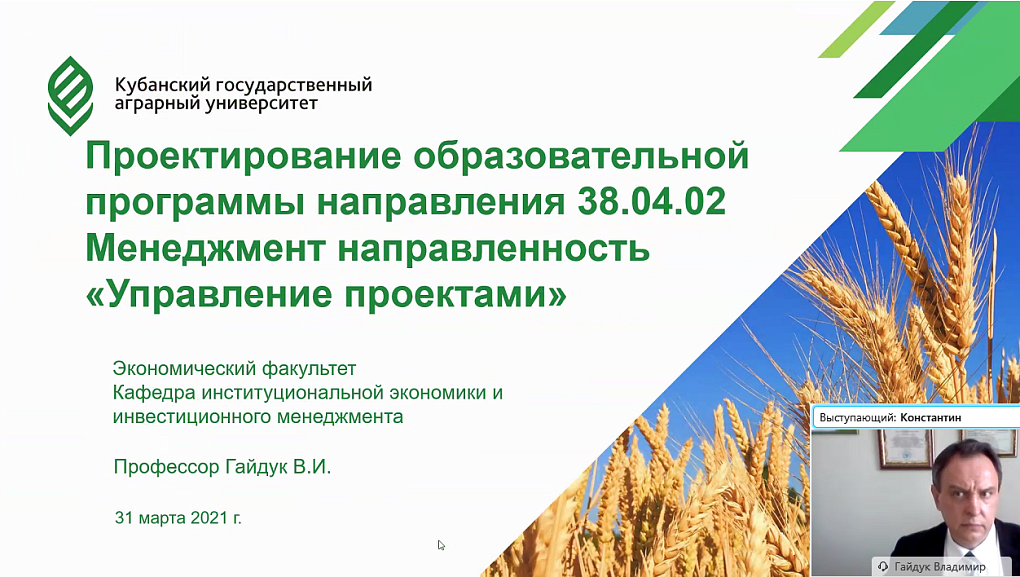 Кубанский государственный аграрный университет

Проектирование образовательной программы направления 38.04.02 Менеджмент направленность «Управление проектами»

Экономический факультет
Кафедра институциональной экономики и инвестиционного менеджмента

Профессор Гайдук В.И.

31 марта 2021 г.

Выступающий: Константин

Гайдук Владимир